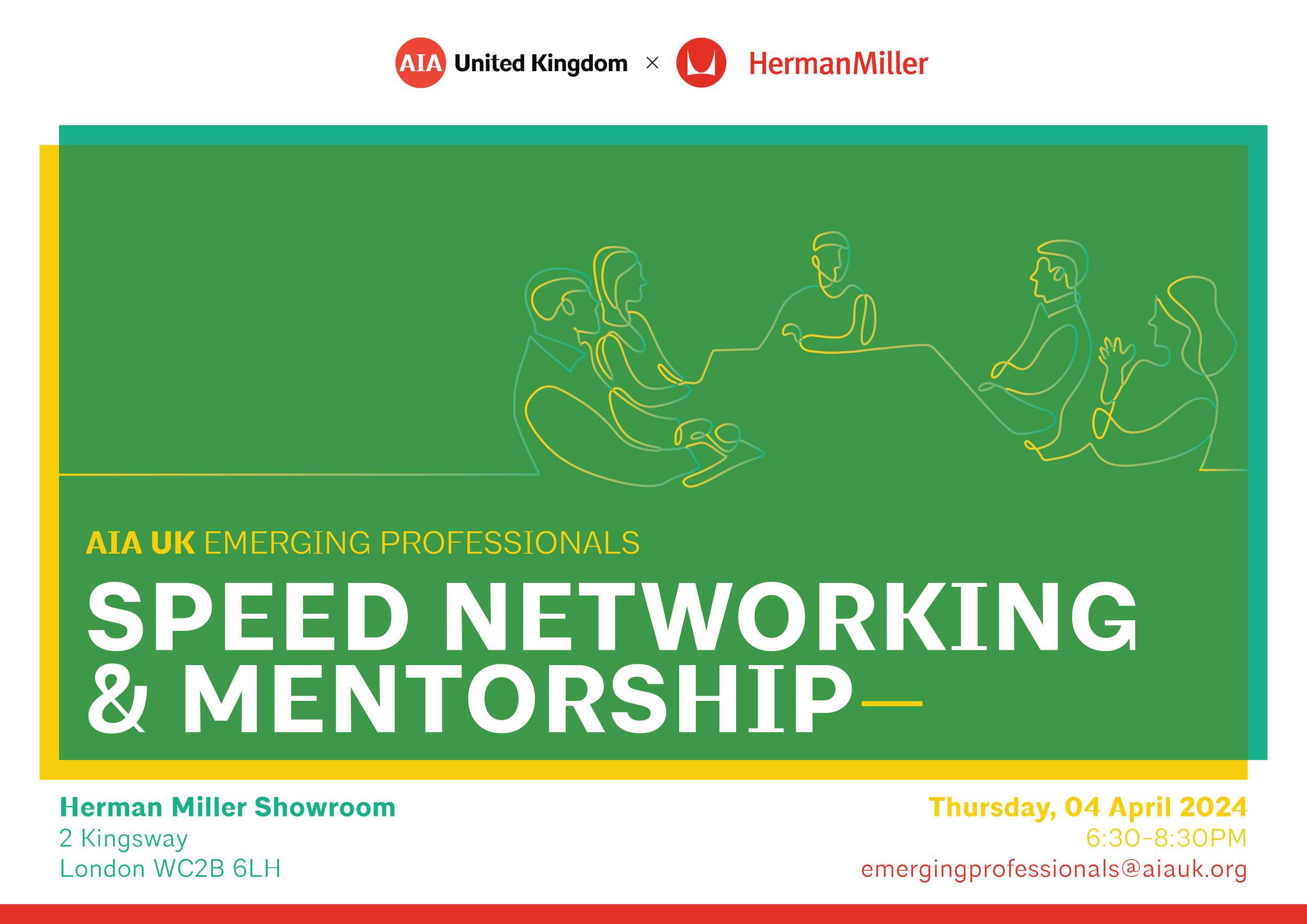 AIA United Kingdom × HermanMiller

AIA UK EMERGING PROFESSIONALS

SPEED NETWORKING & MENTORSHIP—

Herman Miller Showroom
2 Kingsway
London WC2B 6LH

Thursday, 04 April 2024
6:30-8:30PM
emergingprofessionals@aiauk.org